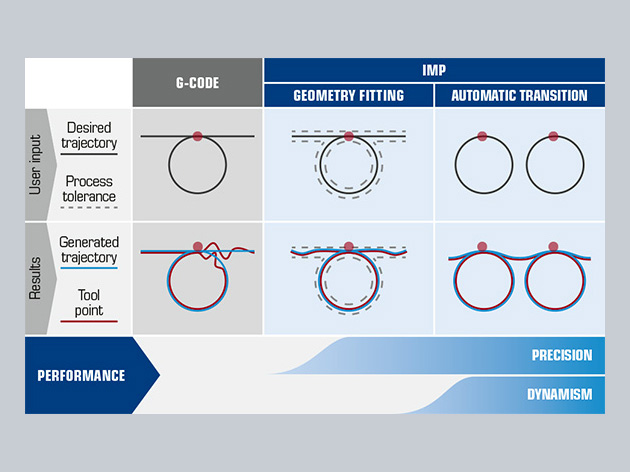 G-CODE

IMP

GEOMETRY FITTING

AUTOMATIC TRANSITION

User input

Desired trajectory

Process tolerance

Results

Generated trajectory

Tool point

PERFORMANCE

PRECISION

DYNAMISM